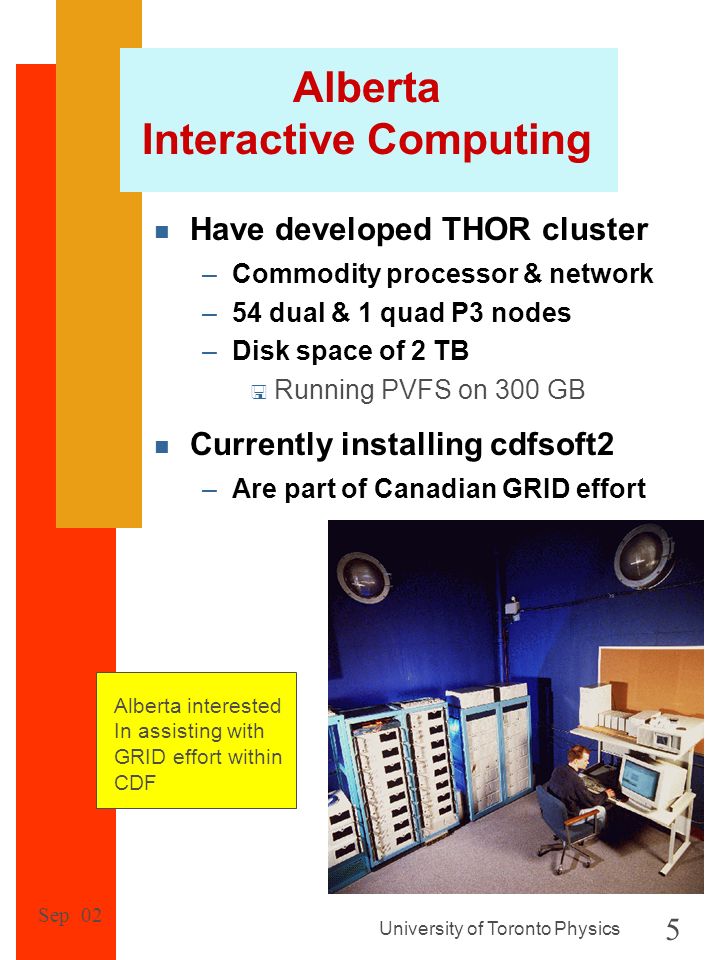 Alberta
Interactive Computing

Have developed THOR cluster
– Commodity processor & network
– 54 dual & 1 quad P3 nodes
– Disk space of 2 TB
Running PVFS on 300 GB

Currently installing cdfsoft2
– Are part of Canadian GRID effort

Alberta interested In assisting with GRID effort within CDF

Sep 02

University of Toronto Physics

5